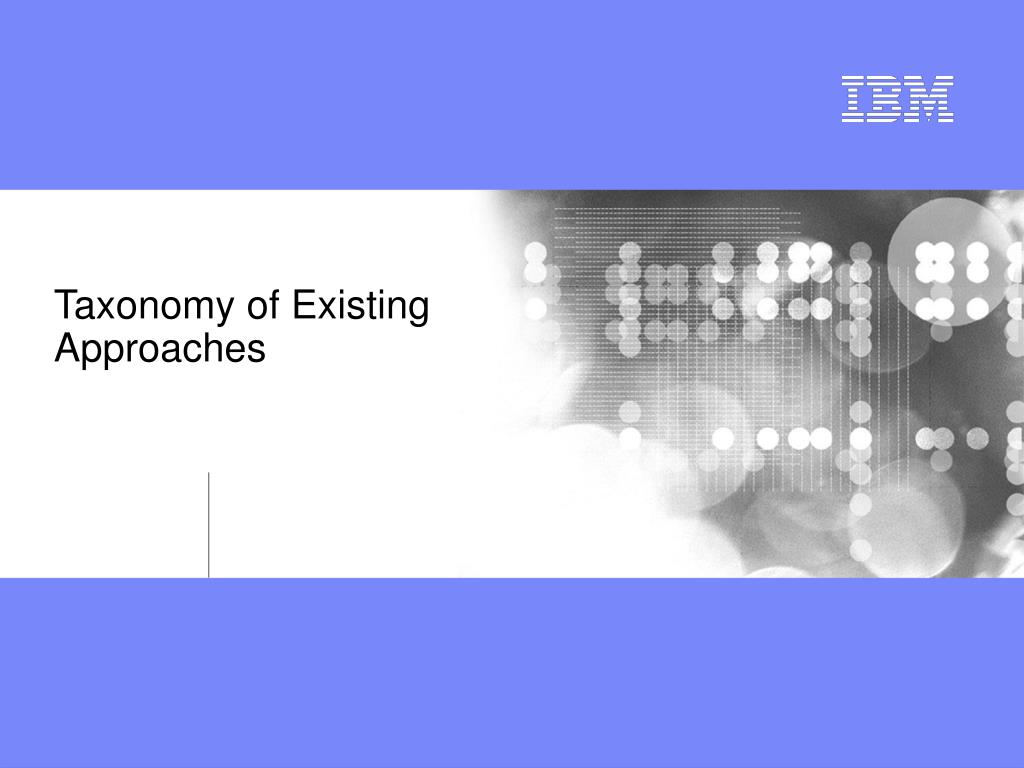 IBM

Taxonomy of Existing Approaches